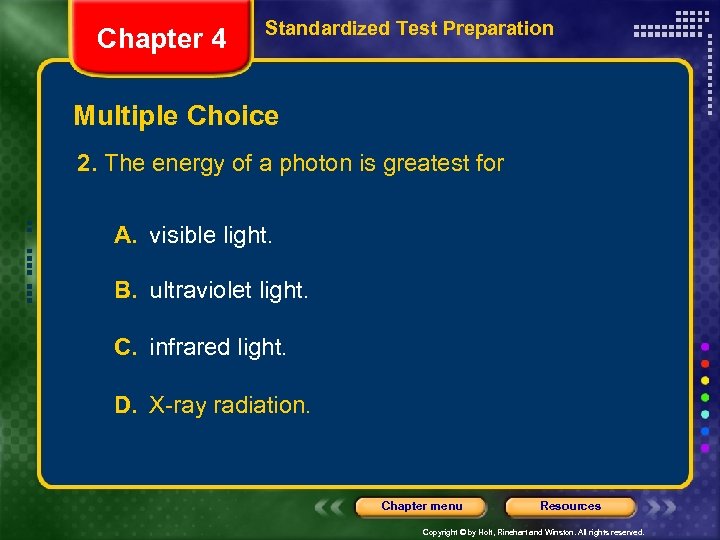 Chapter 4

Standardized Test Preparation

Multiple Choice

2. The energy of a photon is greatest for

A. visible light.

B. ultraviolet light.

C. infrared light.

D. X-ray radiation.

Chapter menu

Resources

Copyright © by Holt, Rinehart and Winston. All rights reserved.